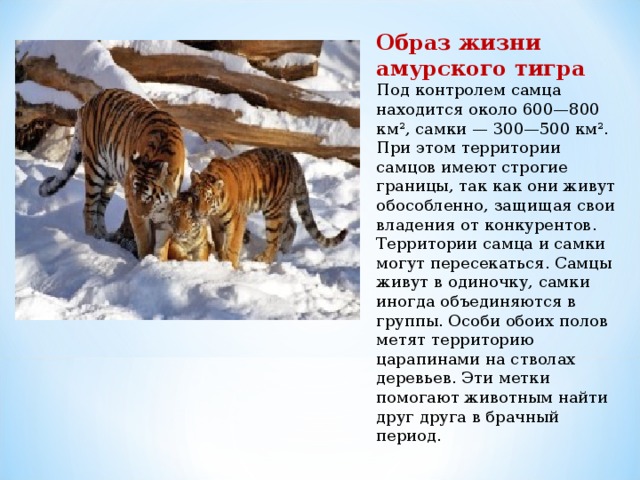 Образ жизни амурского тигра

Под контролем самца находится около 600—800 км², самки — 300—500 км². При этом территории самцов имеют строгие границы, так как они живут обособленно, защищая свои владения от конкурентов. Территории самца и самки могут пересекаться. Самцы живут в одиночку, самки иногда объединяются в группы. Особи обоих полов метят территорию царапинами на стволах деревьев. Эти метки помогают животным найти друг друга в брачный период.